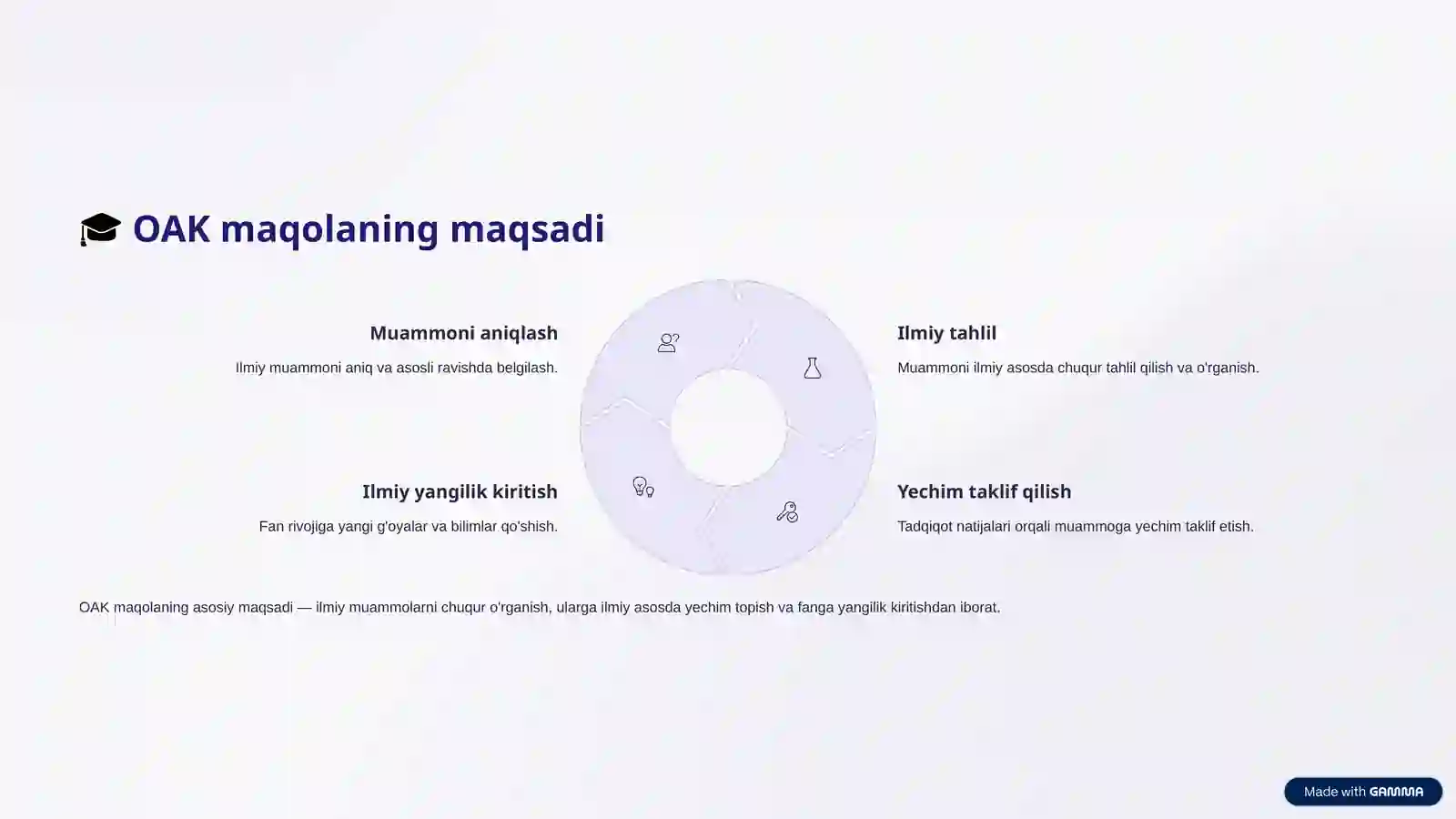 🎓 OAK maqolaning maqsadi

Muammoni aniqlash

Ilmiy muammoni aniq va asosli ravishda belgilash.

Ilmiy tahlil

Muammoni ilmiy asosda chuqur tahlil qilish va o'rganish.

Ilmiy yangilik kiritish

Fan rivojiga yangi g'oyalar va bilimlar qo'shish.

Yechim taklif qilish

Tadqiqot natijalari orqali muammoga yechim taklif etish.

OAK maqolaning asosiy maqsadi — ilmiy muammolarni chuqur o'rganish, ularga ilmiy asosda yechim topish va fanga yangilik kiritishdan iborat.

Made with GAMMA